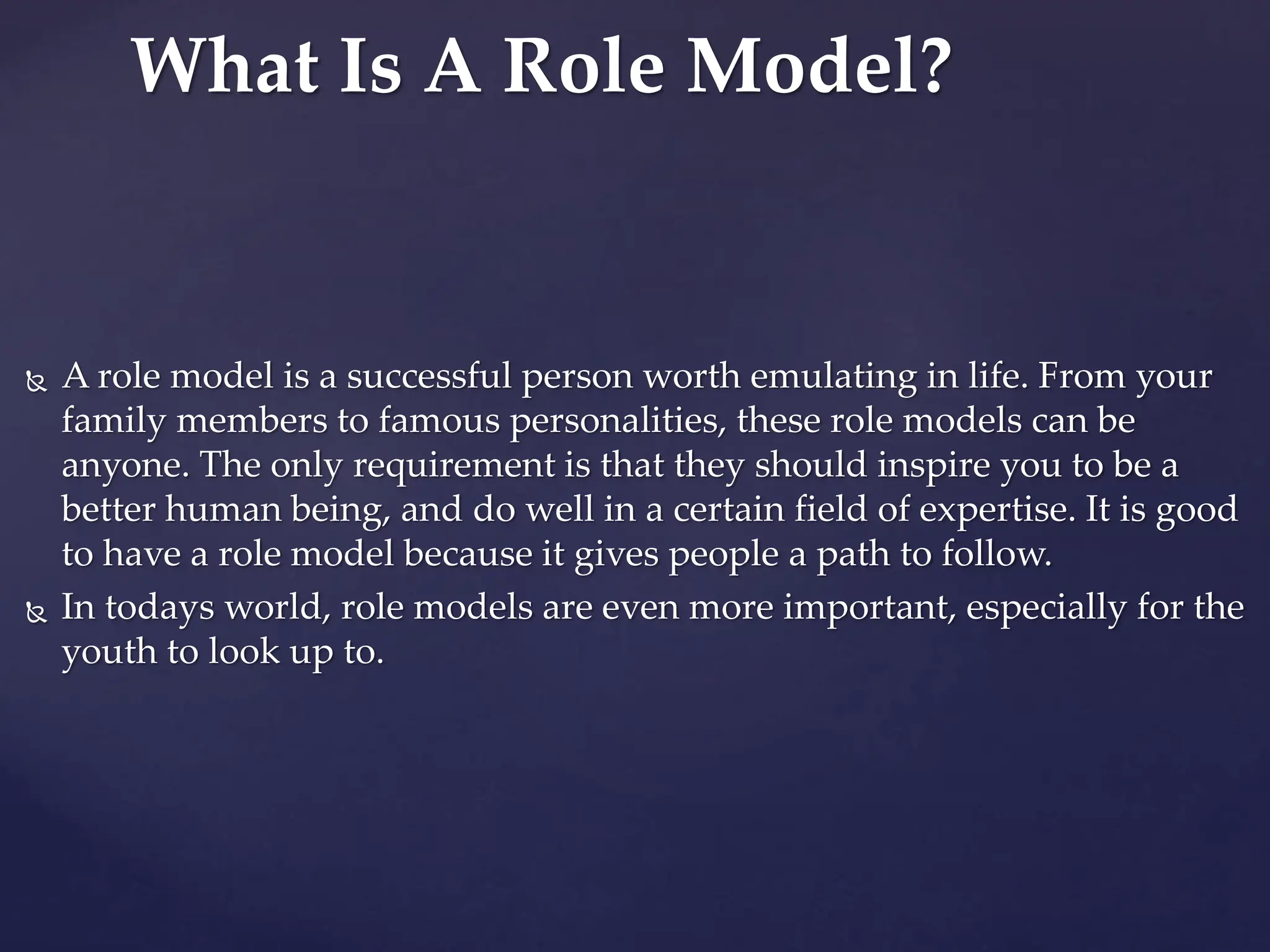 What Is A Role Model?

A role model is a successful person worth emulating in life. From your family members to famous personalities, these role models can be anyone. The only requirement is that they should inspire you to be a better human being, and do well in a certain field of expertise. It is good to have a role model because it gives people a path to follow.

In todays world, role models are even more important, especially for the youth to look up to.